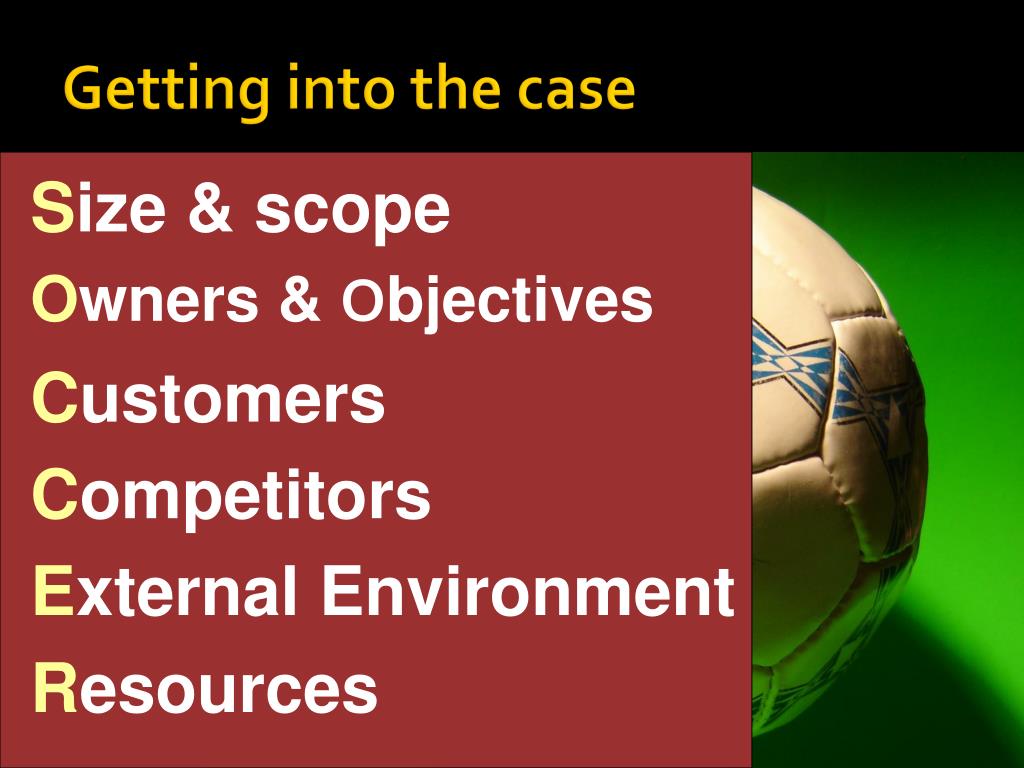 Getting into the case

Size & scope
Owners & Objectives
Customers
Competitors
External Environment
Resources